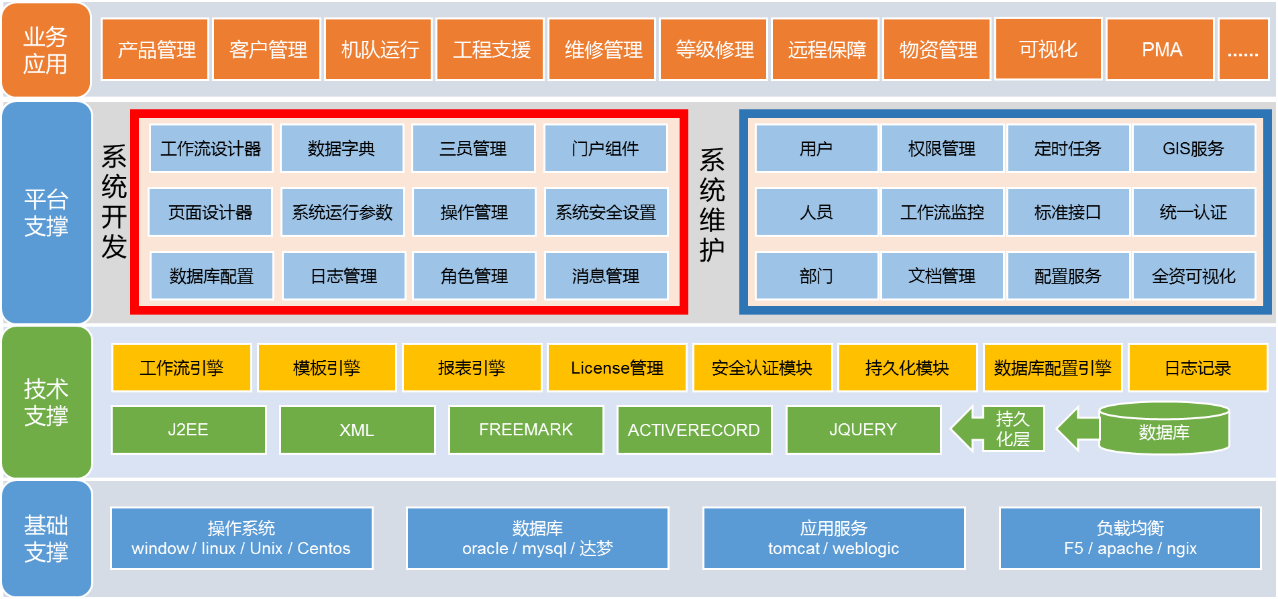 业务应用

产品管理
客户管理
机队运行
工程支援
维修管理
等级修理
远程保障
物资管理
可视化
PMA
......

平台支撑

系统开发

工作流设计器
数据字典
三员管理
门户组件
页面设计器
系统运行参数
操作管理
系统安全设置
数据库配置
日志管理
角色管理
消息管理

系统维护

用户
权限管理
定时任务
GIS服务
人员
工作流监控
标准接口
统一认证
部门
文档管理
配置服务
全资可视化

技术支撑

工作流引擎
模板引擎
报表引擎
License管理
安全认证模块
持久化模块
数据库配置引擎
日志记录
J2EE
XML
FREEMARK
ACTIVERECORD
JQUERY
持久化层
数据库

基础支撑

操作系统
window / linux / Unix / Centos

数据库
oracle / mysql / 达梦

应用服务
tomcat / weblogic

负载均衡
F5 / apache / ngix